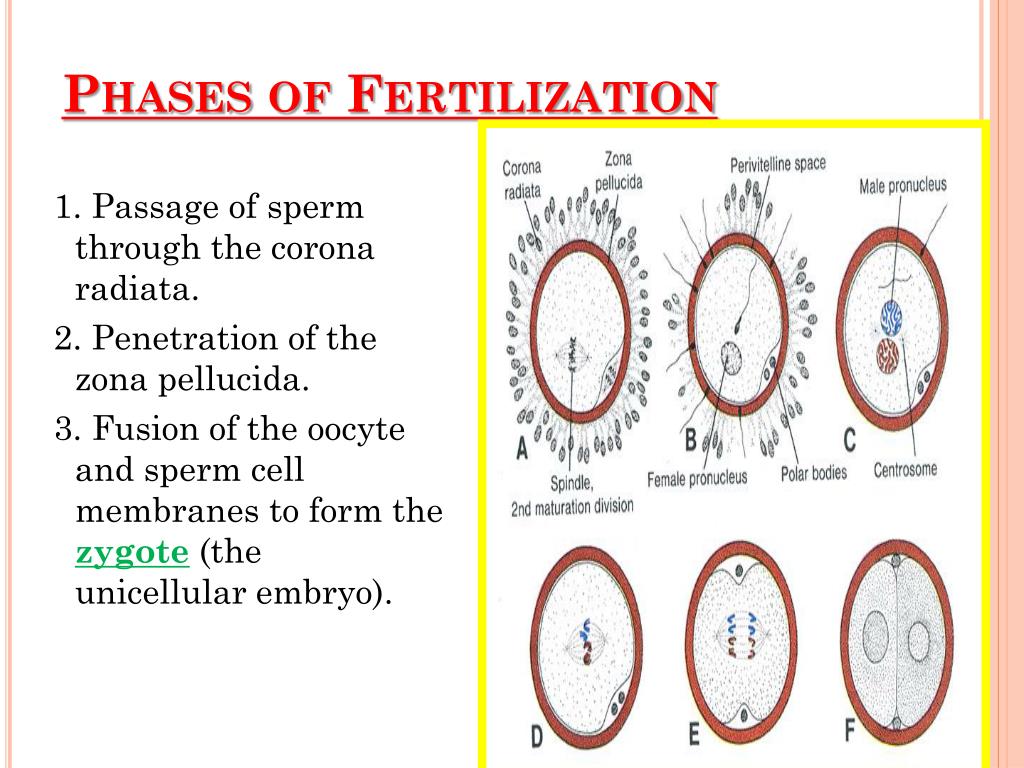 PHASES OF FERTILIZATION

1. Passage of sperm through the corona radiata.

2. Penetration of the zona pellucida.

3. Fusion of the oocyte and sperm cell membranes to form the zygote (the unicellular embryo).

Corona radiata
Zona pellucida
Perivitelline space
Male pronucleus
A
Spindle, 2nd maturation division
B
Female pronucleus
Polar bodies
C
Centrosome
D
E
F